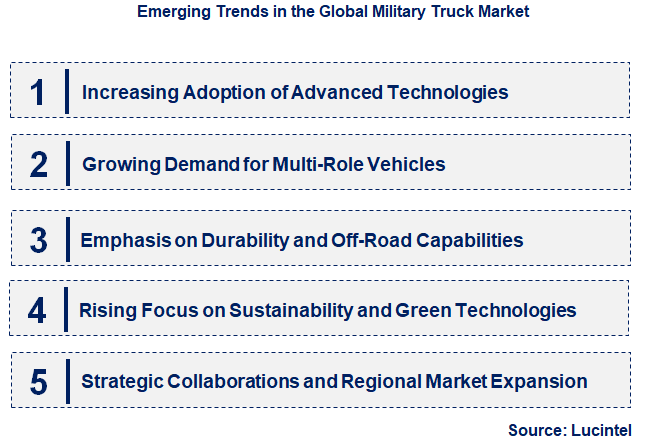 Emerging Trends in the Global Military Truck Market

1 Increasing Adoption of Advanced Technologies

2 Growing Demand for Multi-Role Vehicles

3 Emphasis on Durability and Off-Road Capabilities

4 Rising Focus on Sustainability and Green Technologies

5 Strategic Collaborations and Regional Market Expansion

Source: Lucintel